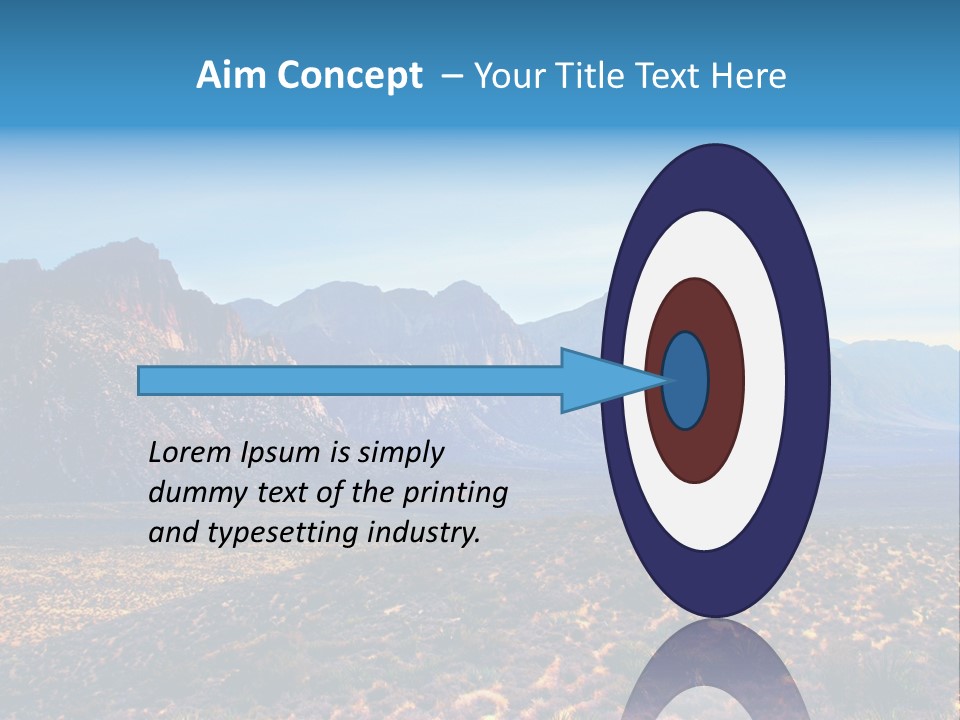 Aim Concept – Your Title Text Here

Lorem Ipsum is simply dummy text of the printing and typesetting industry.